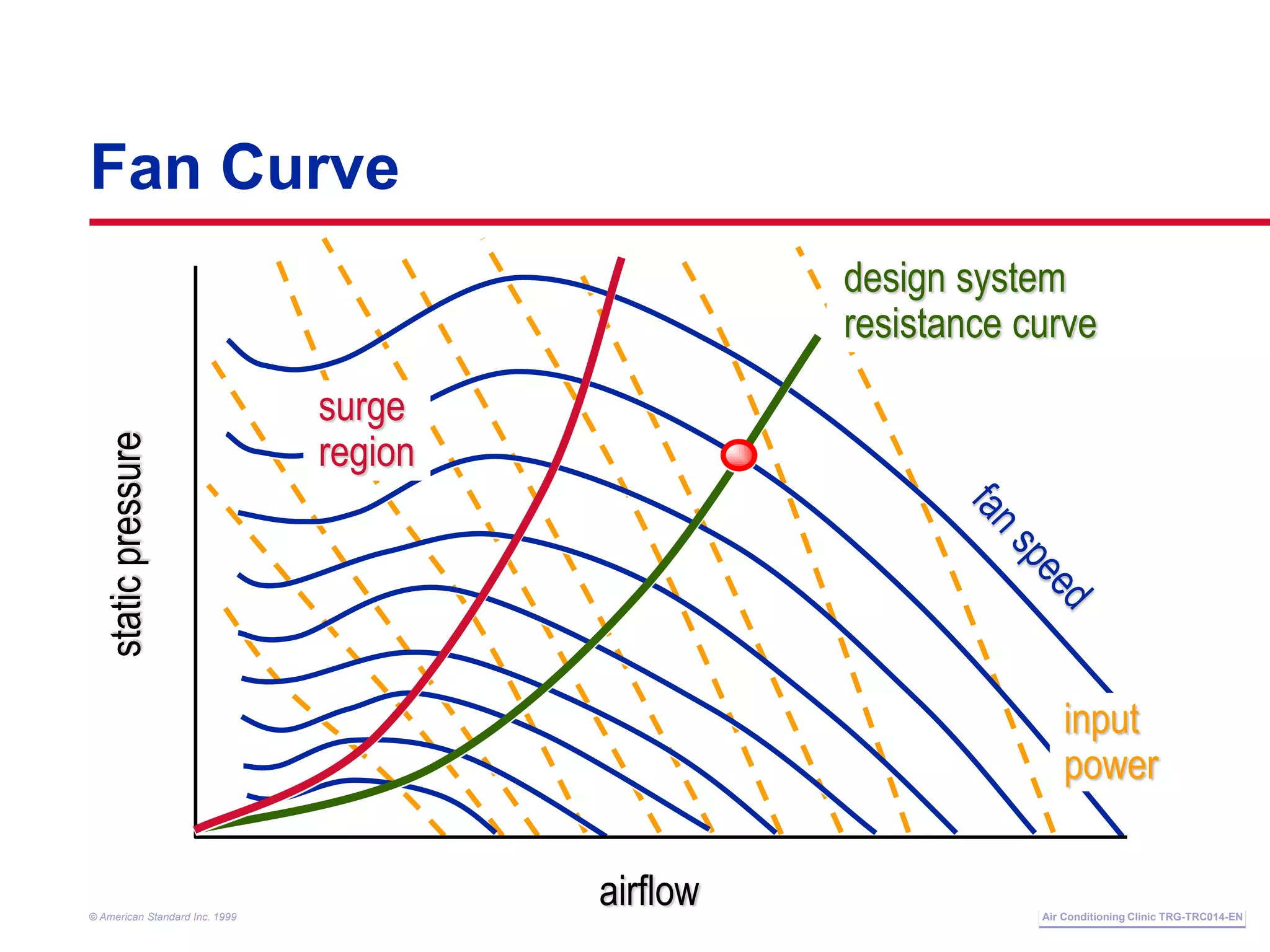 Fan Curve

design system resistance curve

surge region

static pressure

fan speed

input power

airflow

© American Standard Inc. 1999

Air Conditioning Clinic TRG-TRC014-EN